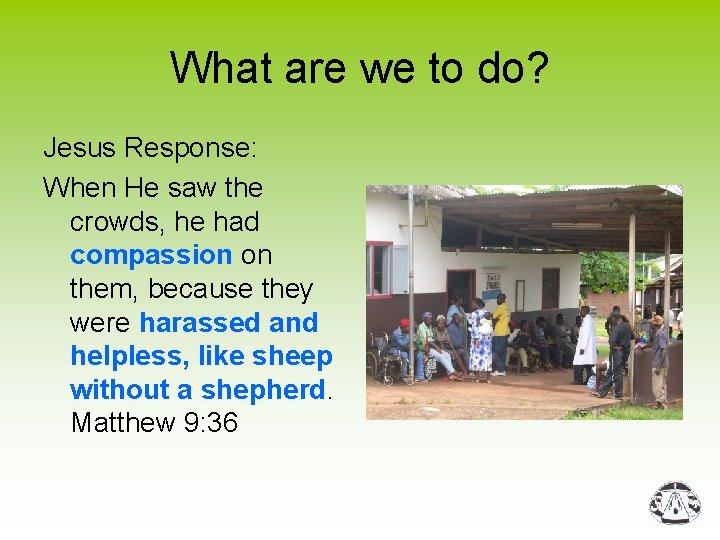 What are we to do?

Jesus Response:

When He saw the crowds, he had compassion on them, because they were harassed and helpless, like sheep without a shepherd. Matthew 9:36